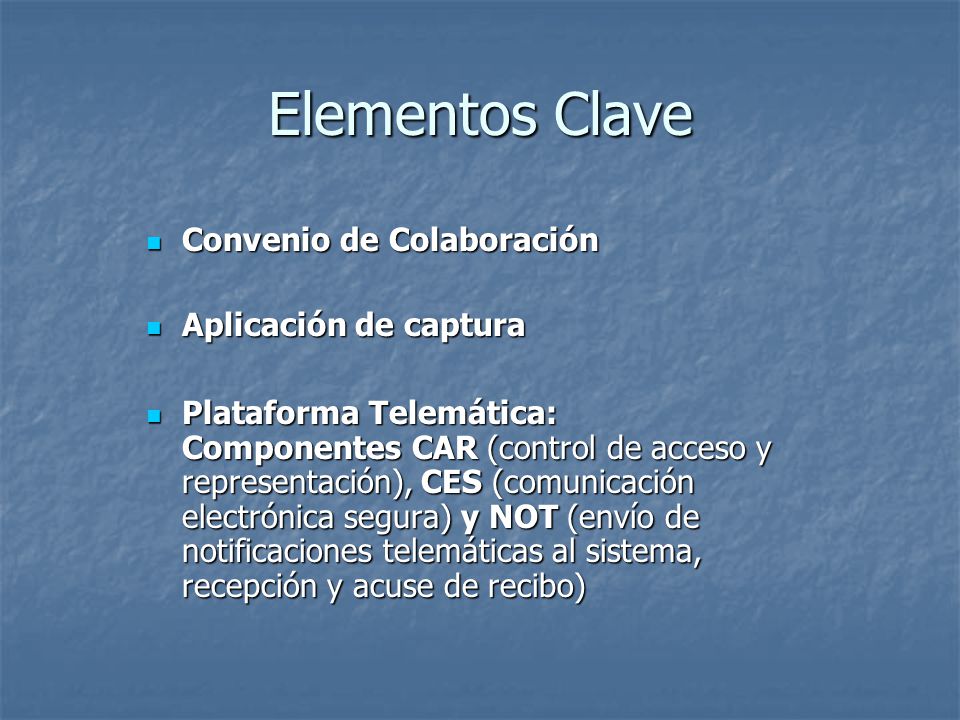 Elementos Clave

Convenio de Colaboración

Aplicación de captura

Plataforma Telemática:
Componentes CAR (control de acceso y representación), CES (comunicación electrónica segura) y NOT (envío de notificaciones telemáticas al sistema, recepción y acuse de recibo)